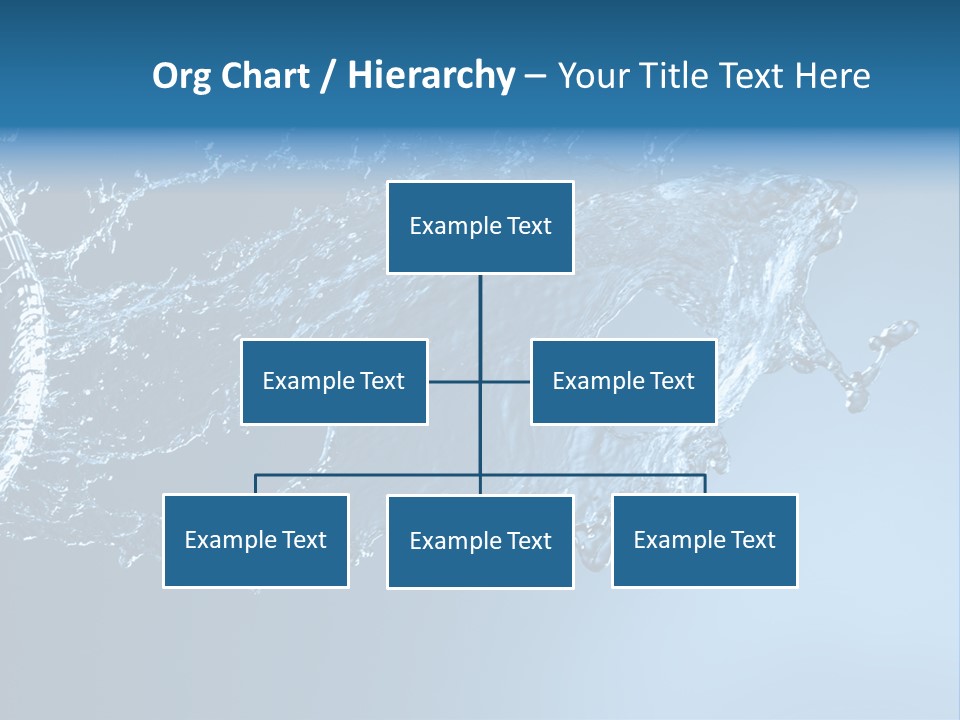 Org Chart / Hierarchy – Your Title Text Here

Example Text

Example Text

Example Text

Example Text

Example Text

Example Text